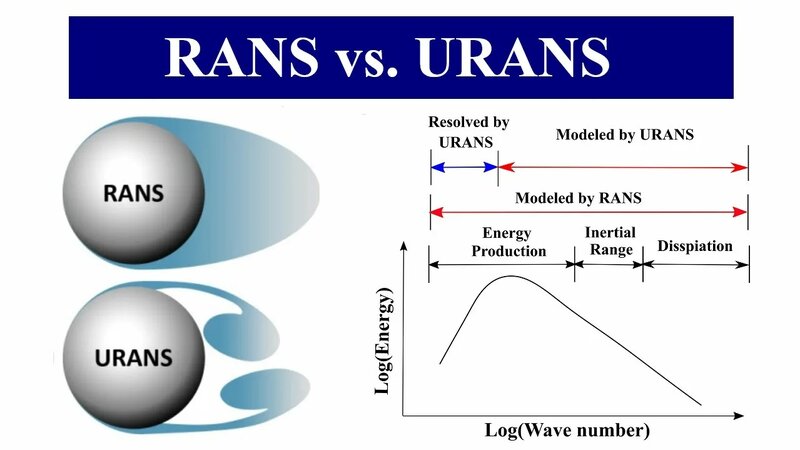 RANS vs. URANS

RANS

URANS

Resolved by URANS

Modeled by URANS

Modeled by RANS

Energy Production

Inertial Range

Disspiation

Log(Energy)

Log(Wave number)